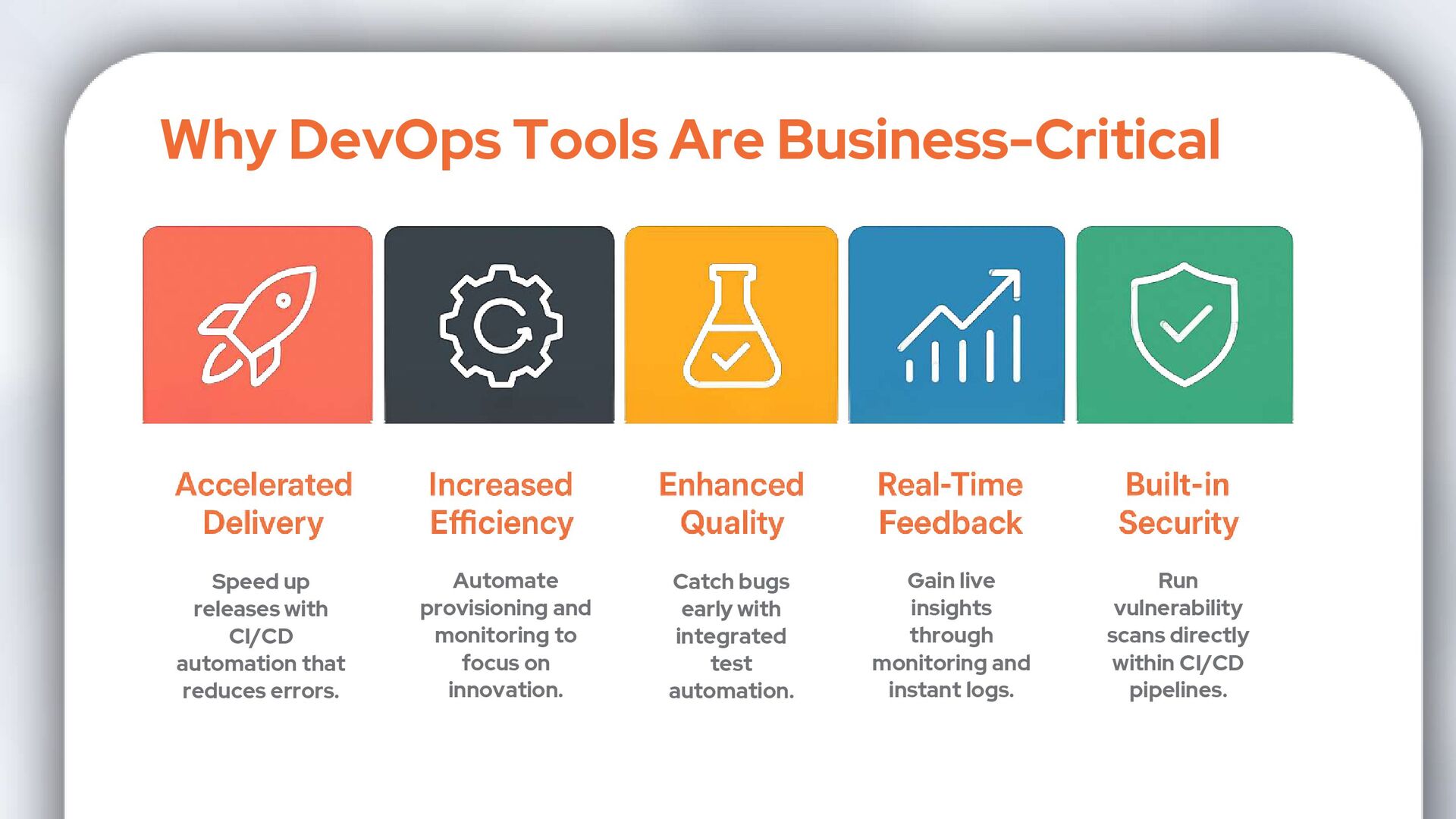 Why DevOps Tools Are Business-Critical

Accelerated Delivery

Speed up releases with CI/CD automation that reduces errors.

Increased Efficiency

Automate provisioning and monitoring to focus on innovation.

Enhanced Quality

Catch bugs early with integrated test automation.

Real-Time Feedback

Gain live insights through monitoring and instant logs.

Built-in Security

Run vulnerability scans directly within CI/CD pipelines.